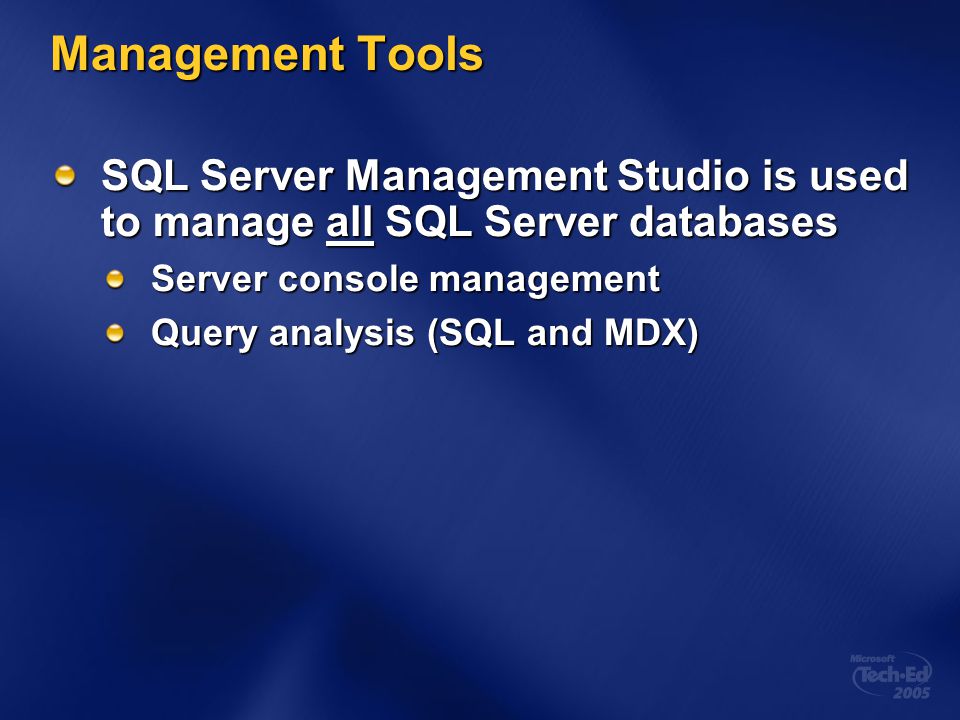 Management Tools

SQL Server Management Studio is used to manage all SQL Server databases

Server console management

Query analysis (SQL and MDX)

Microsoft Tech·Ed 2005